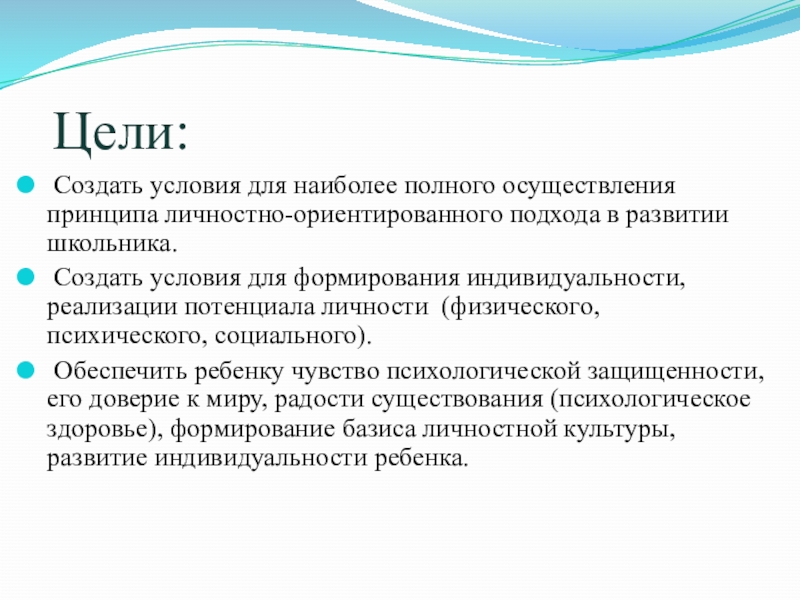 Цели:

Создать условия для наиболее полного осуществления принципа личностно-ориентированного подхода в развитии школьника.

Создать условия для формирования индивидуальности, реализации потенциала личности (физического, психического, социального).

Обеспечить ребенку чувство психологической защищенности, его доверие к миру, радости существования (психологическое здоровье), формирование базиса личностной культуры, развитие индивидуальности ребенка.